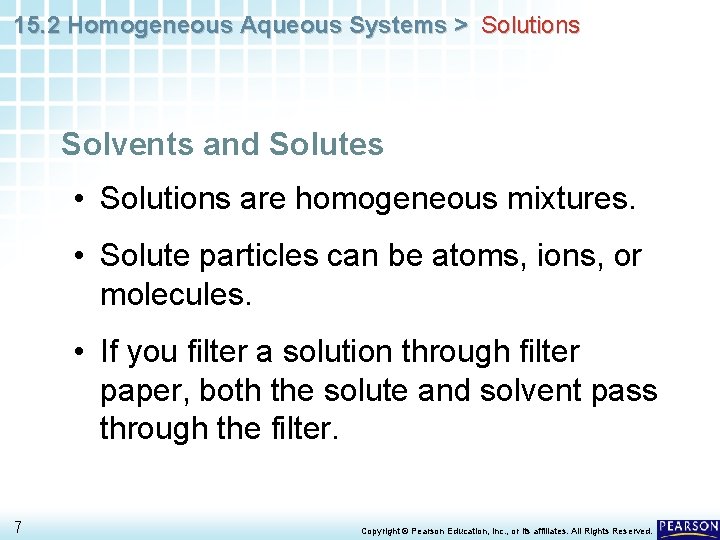 15.2 Homogeneous Aqueous Systems > Solutions

Solvents and Solutes

• Solutions are homogeneous mixtures.

• Solute particles can be atoms, ions, or molecules.

• If you filter a solution through filter paper, both the solute and solvent pass through the filter.

7

Copyright © Pearson Education, Inc., or its affiliates. All Rights Reserved.

PEARSON